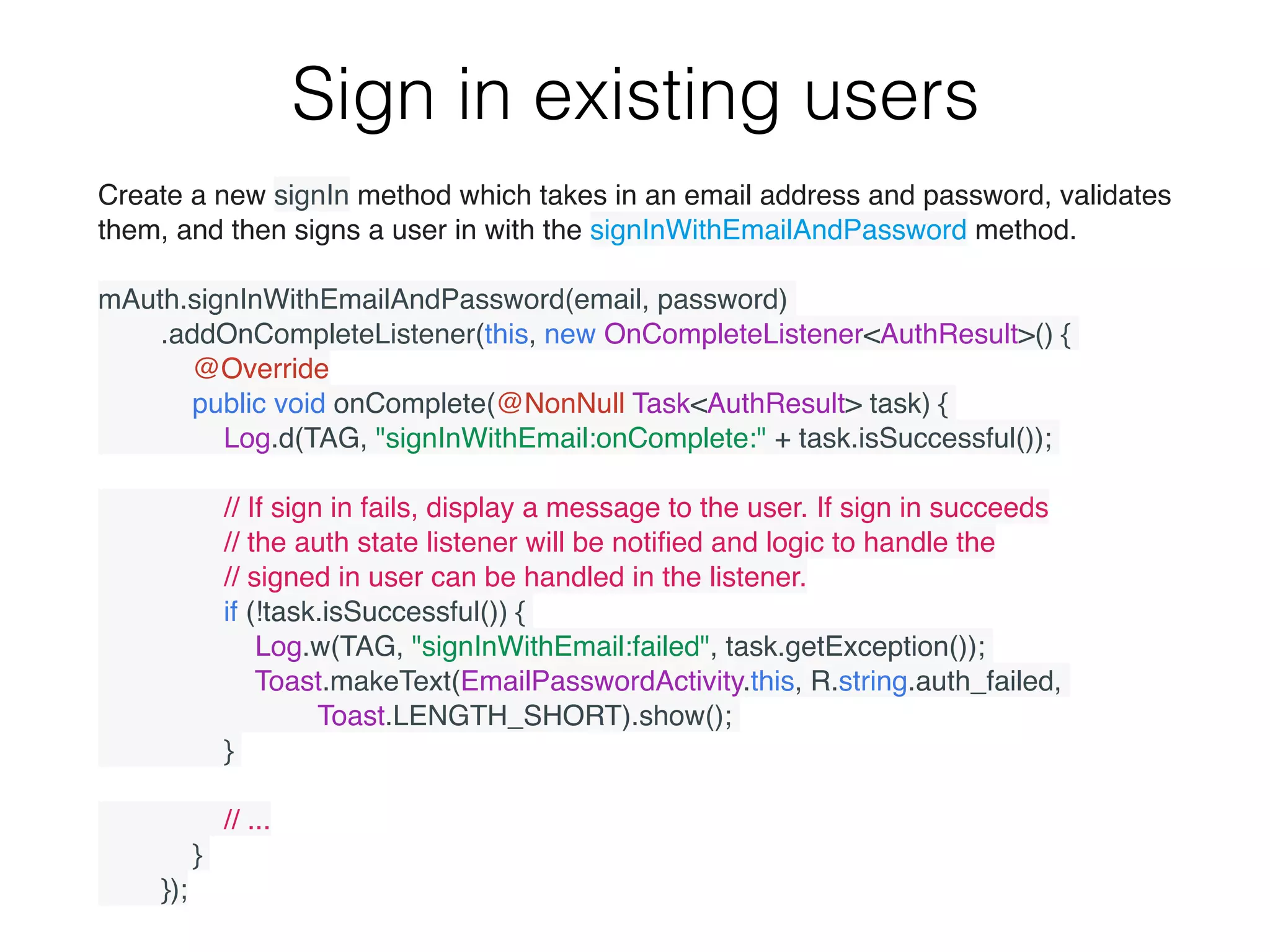 Sign in existing users

Create a new signIn method which takes in an email address and password, validates them, and then signs a user in with the signInWithEmailAndPassword method.

mAuth.signInWithEmailAndPassword(email, password)
        .addOnCompleteListener(this, new OnCompleteListener<AuthResult>() {
            @Override
            public void onComplete(@NonNull Task<AuthResult> task) {
                Log.d(TAG, "signInWithEmail:onComplete:" + task.isSuccessful());

                // If sign in fails, display a message to the user. If sign in succeeds
                // the auth state listener will be notified and logic to handle the
                // signed in user can be handled in the listener.
                if (!task.isSuccessful()) {
                    Log.w(TAG, "signInWithEmail:failed", task.getException());
                    Toast.makeText(EmailPasswordActivity.this, R.string.auth_failed,
                            Toast.LENGTH_SHORT).show();
                }

                // ...
            }
        });